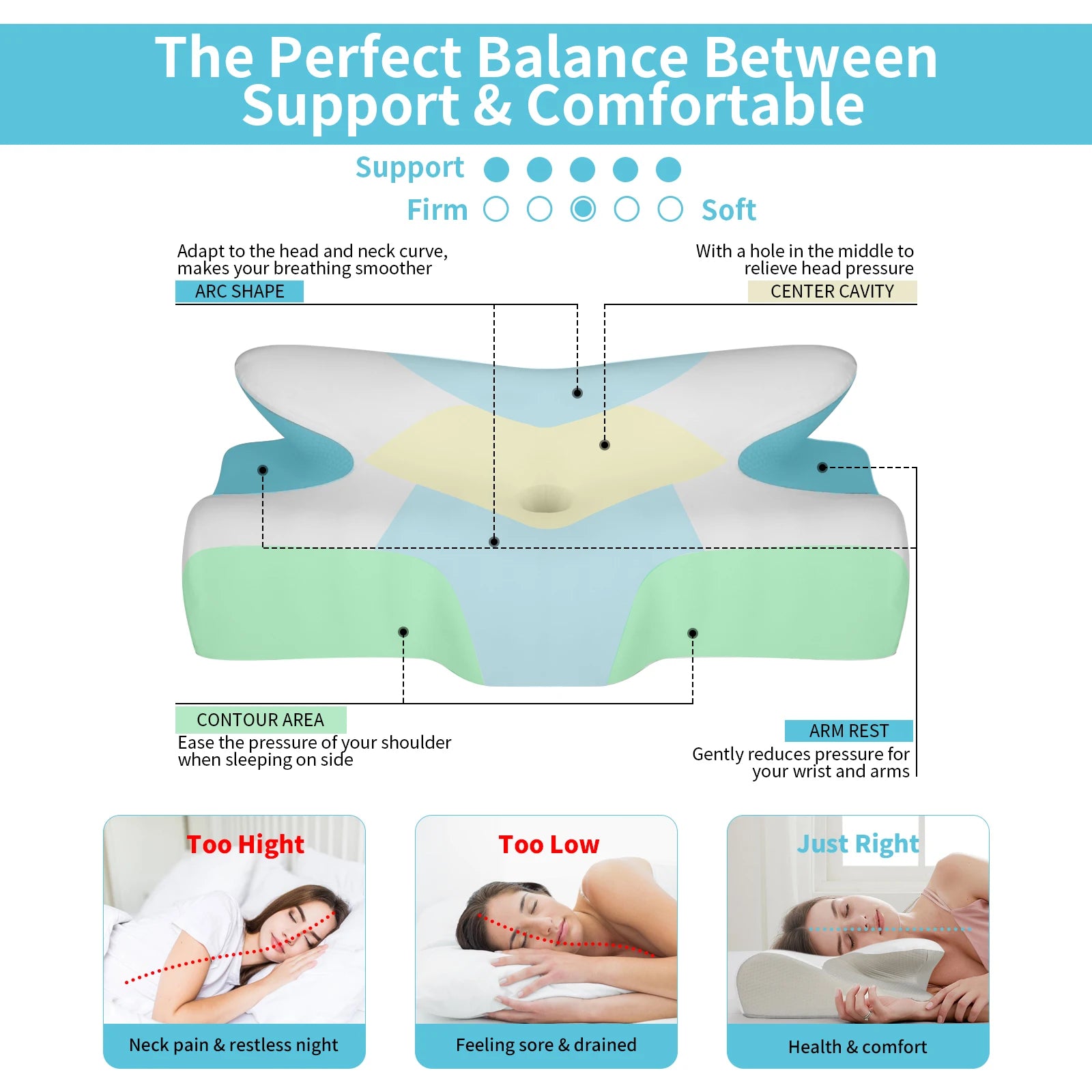 The Perfect Balance Between Support & Comfortable

Support

Firm Soft

Adapt to the head and neck curve, makes your breathing smoother
ARC SHAPE

With a hole in the middle to relieve head pressure
CENTER CAVITY

CONTOUR AREA
Ease the pressure of your shoulder when sleeping on side

ARM REST
Gently reduces pressure for your wrist and arms

Too Hight
Neck pain & restless night

Too Low
Feeling sore & drained

Just Right
Health & comfort